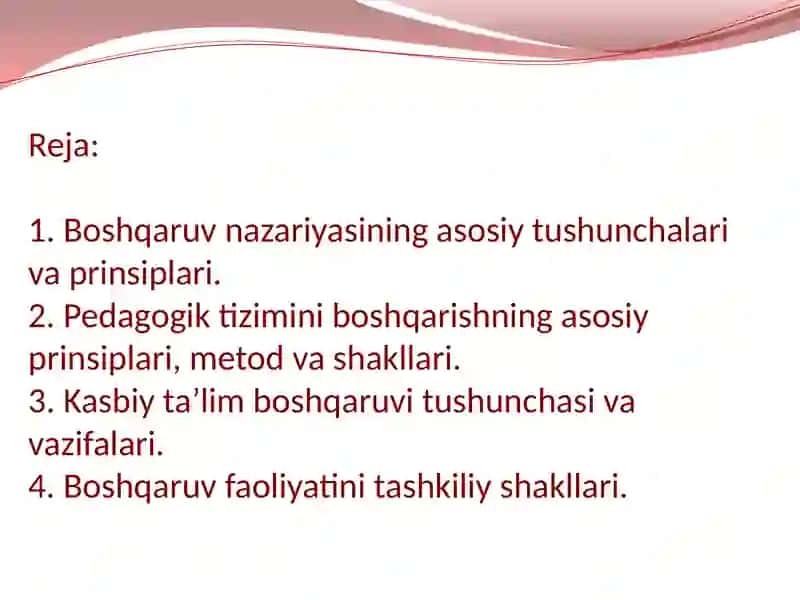 Reja:

1. Boshqaruv nazariyasining asosiy tushunchalari va prinsiplari.
2. Pedagogik tizimini boshqarishning asosiy prinsiplari, metod va shakllari.
3. Kasbiy ta’lim boshqaruvi tushunchasi va vazifalari.
4. Boshqaruv faoliyatini tashkiliy shakllari.